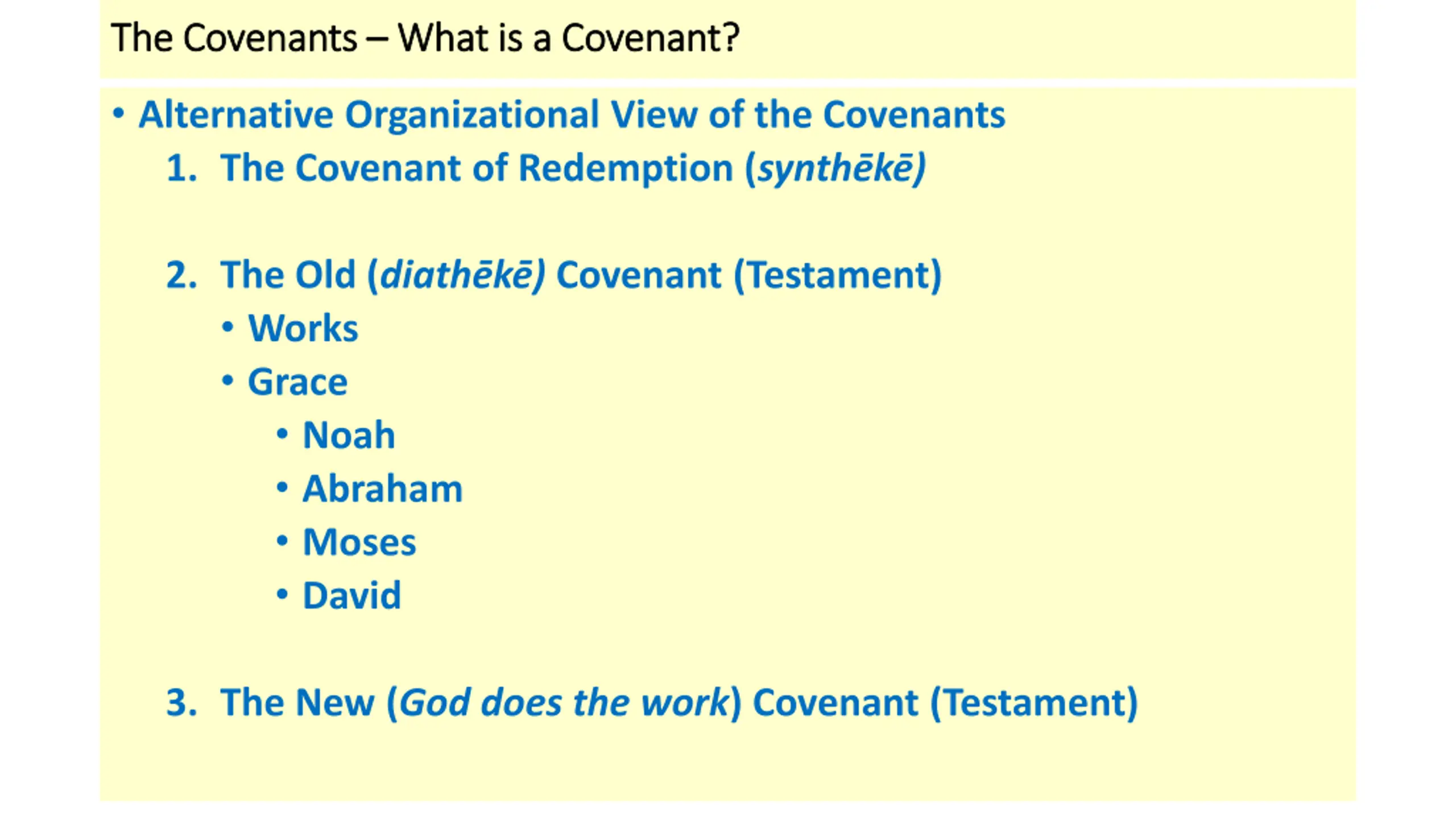 The Covenants – What is a Covenant?

• Alternative Organizational View of the Covenants

1. The Covenant of Redemption (synthēkē)

2. The Old (diathēkē) Covenant (Testament)
• Works
• Grace
• Noah
• Abraham
• Moses
• David

3. The New (God does the work) Covenant (Testament)